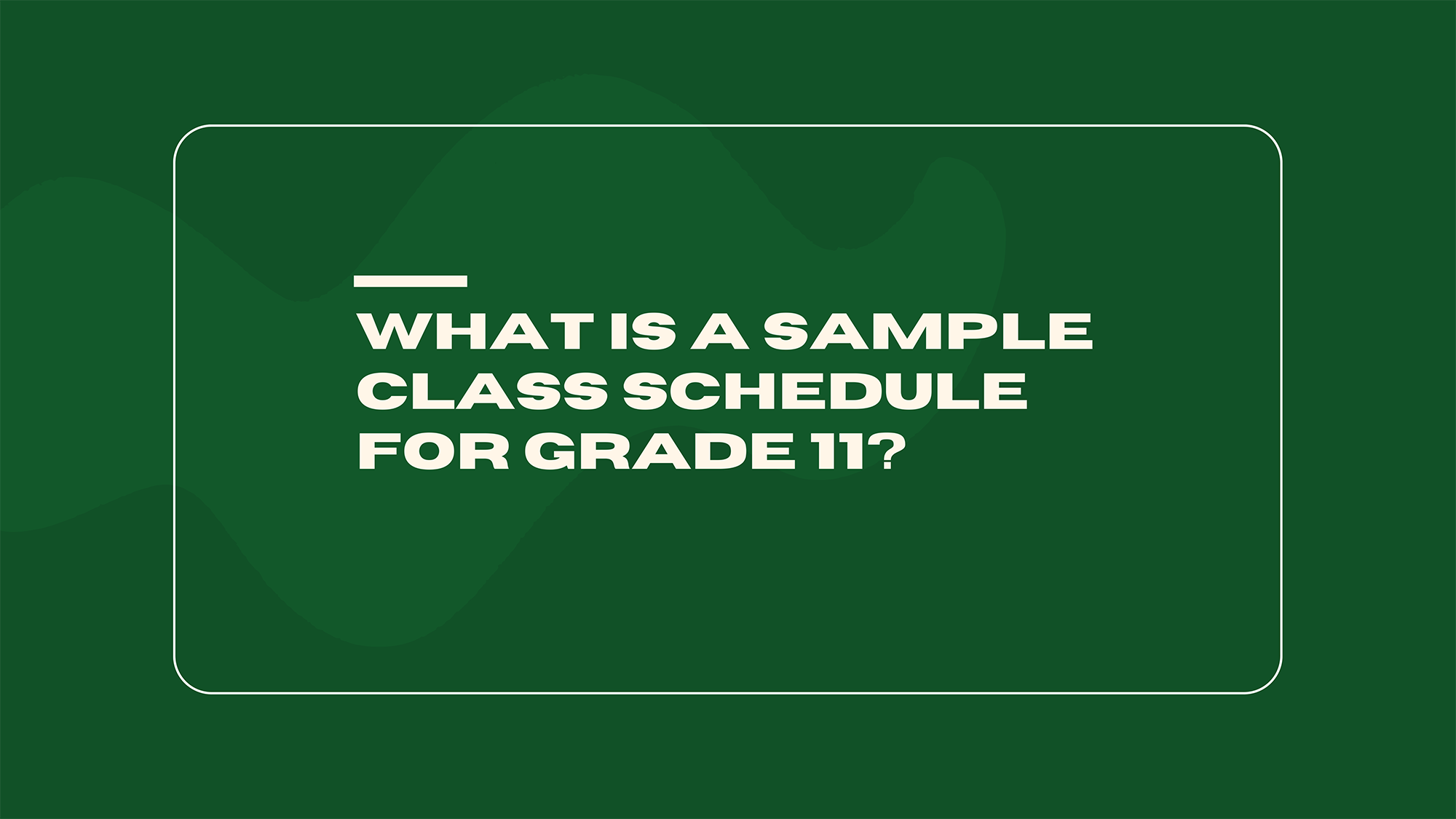 WHAT IS A SAMPLE CLASS SCHEDULE FOR GRADE 11?